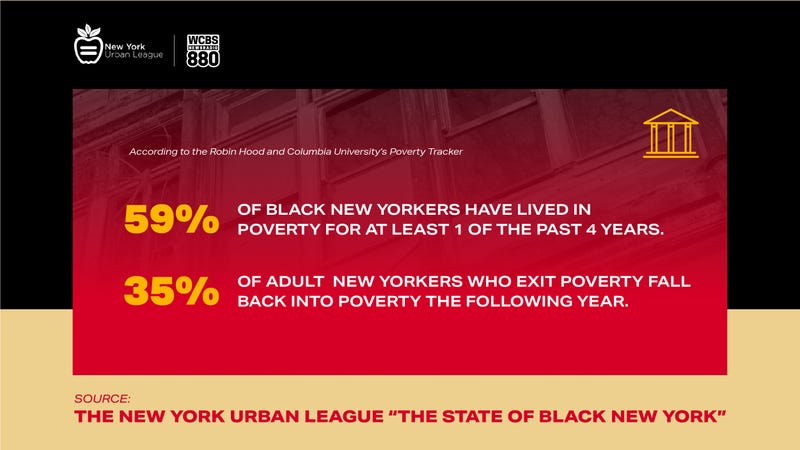 New York Urban League

WCBS NEWSRADIO 880

According to the Robin Hood and Columbia University's Poverty Tracker

59% OF BLACK NEW YORKERS HAVE LIVED IN POVERTY FOR AT LEAST 1 OF THE PAST 4 YEARS.

35% OF ADULT NEW YORKERS WHO EXIT POVERTY FALL BACK INTO POVERTY THE FOLLOWING YEAR.

SOURCE:
THE NEW YORK URBAN LEAGUE "THE STATE OF BLACK NEW YORK"